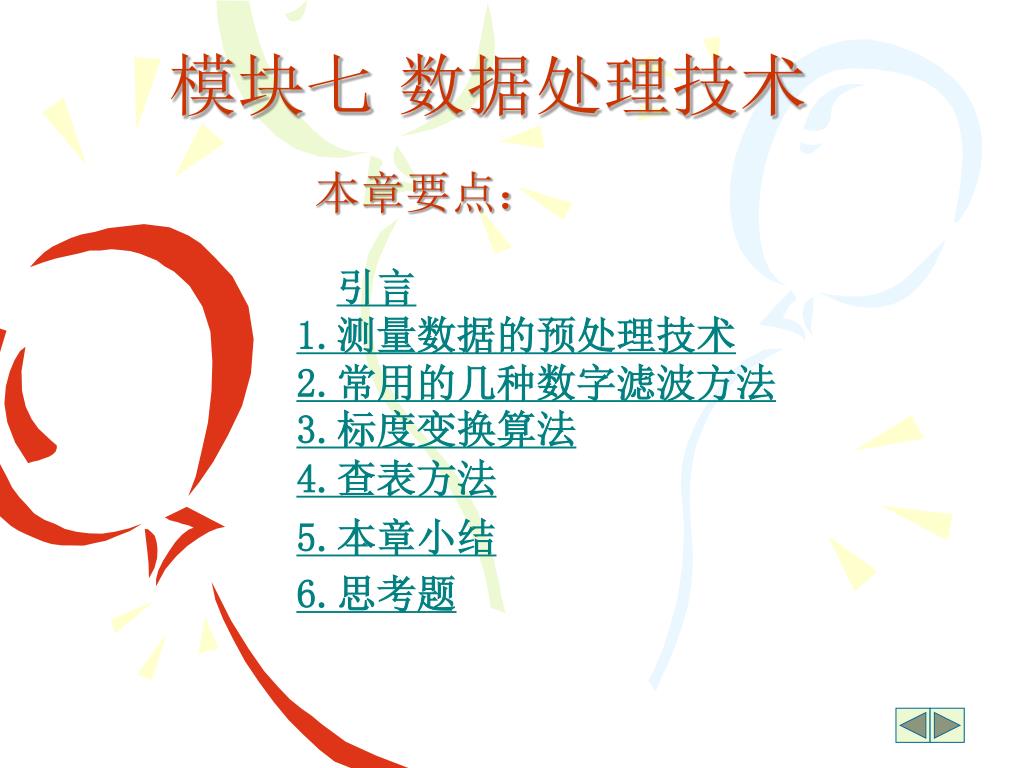 模块七 数据处理技术

本章要点：

引言
1. 测量数据的预处理技术
2. 常用的几种数字滤波方法
3. 标度变换算法
4. 查表方法
5. 本章小结
6. 思考题